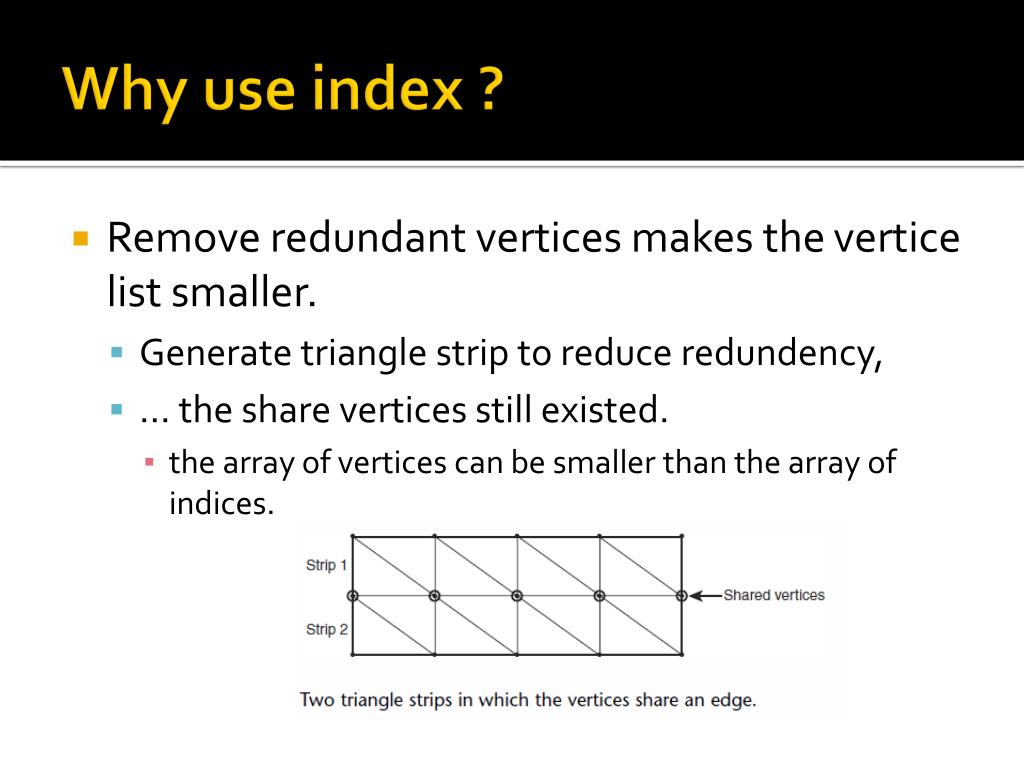 Why use index ?

Remove redundant vertices makes the vertice list smaller.

Generate triangle strip to reduce redundency,

… the share vertices still existed.

the array of vertices can be smaller than the array of indices.

Strip 1

Strip 2

Shared vertices

Two triangle strips in which the vertices share an edge.